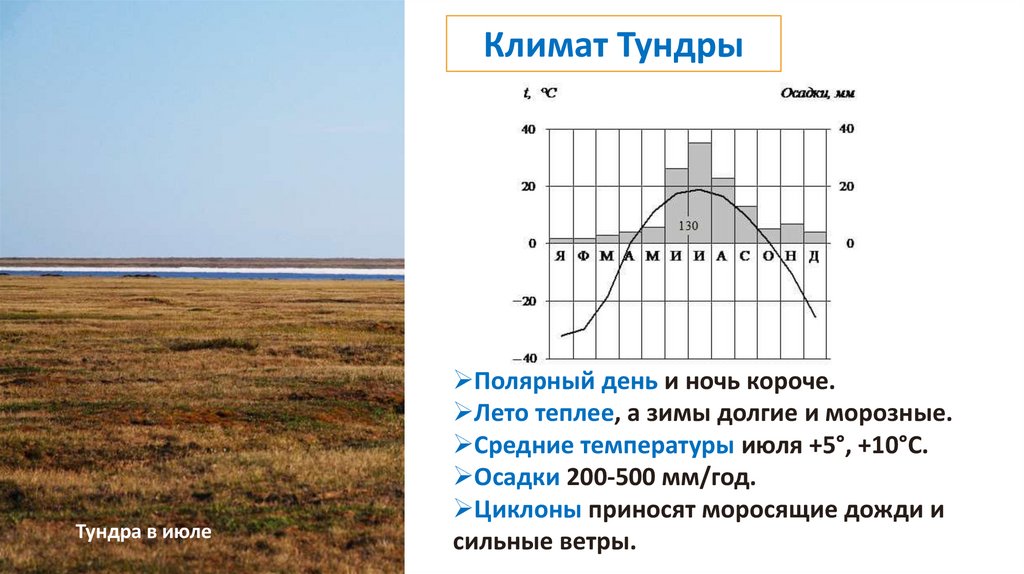 Климат Тундры

t, °C

Осадки, мм

40
20
0
−20
−40

40
20
0

130

Я Ф М А М И И А С О Н Д

➢Полярный день и ночь короче.
➢Лето теплее, а зимы долгие и морозные.
➢Средние температуры июля +5°, +10°С.
➢Осадки 200-500 мм/год.
➢Циклоны приносят моросящие дожди и сильные ветры.

Тундра в июле